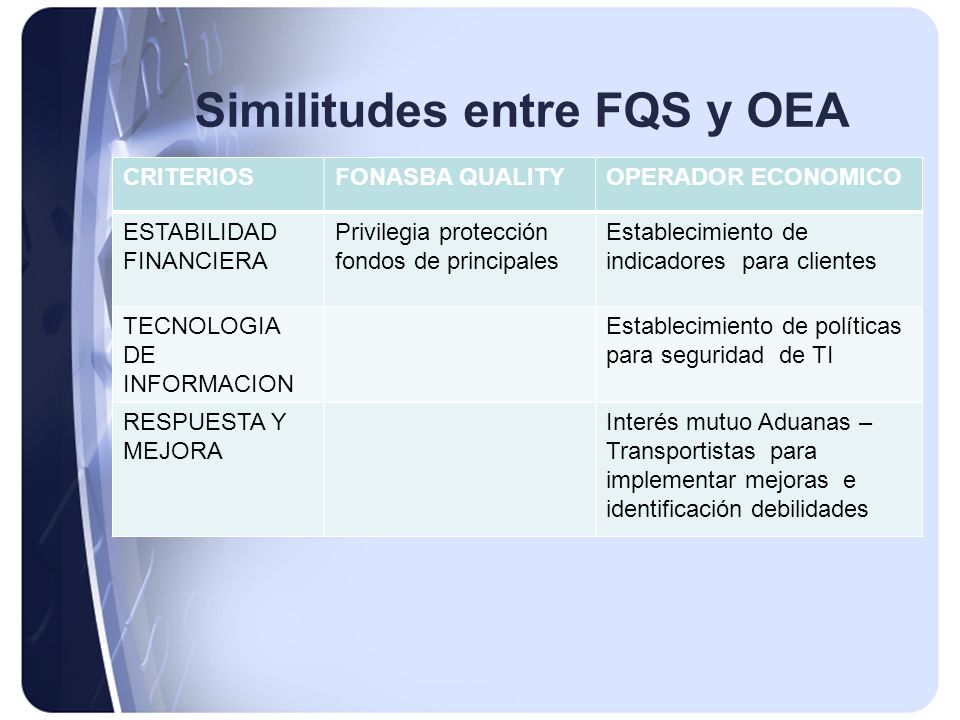 Similitudes entre FQS y OEA

| CRITERIOS | FONASBA QUALITY | OPERADOR ECONOMICO |
|---|---|---|
| ESTABILIDAD FINANCIERA | Privilegia protección fondos de principales | Establecimiento de indicadores para clientes |
| TECNOLOGIA DE INFORMACION | | Establecimiento de políticas para seguridad de TI |
| RESPUESTA Y MEJORA | | Interés mutuo Aduanas – Transportistas para implementar mejoras e identificación debilidades |